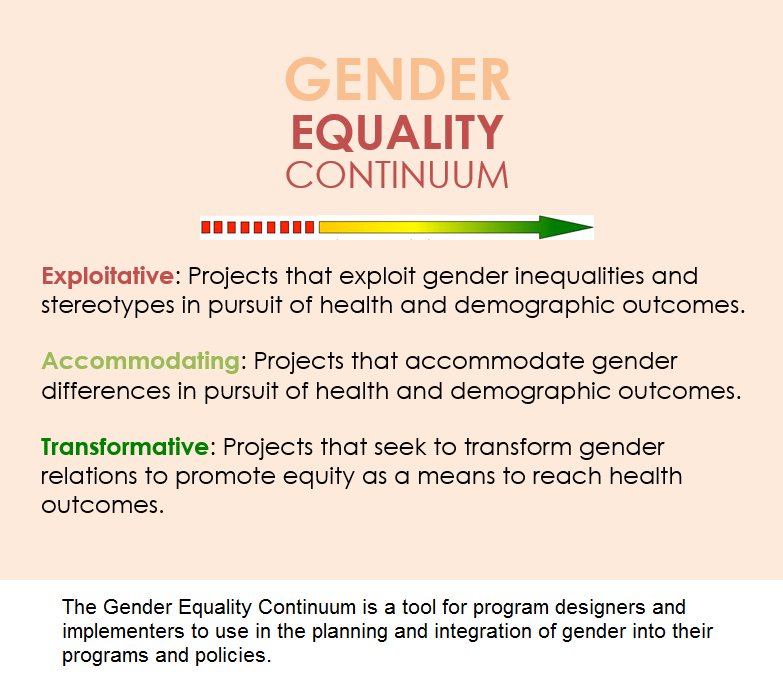 GENDER
EQUALITY
CONTINUUM

Exploitative: Projects that exploit gender inequalities and stereotypes in pursuit of health and demographic outcomes.

Accommodating: Projects that accommodate gender differences in pursuit of health and demographic outcomes.

Transformative: Projects that seek to transform gender relations to promote equity as a means to reach health outcomes.

The Gender Equality Continuum is a tool for program designers and implementers to use in the planning and integration of gender into their programs and policies.